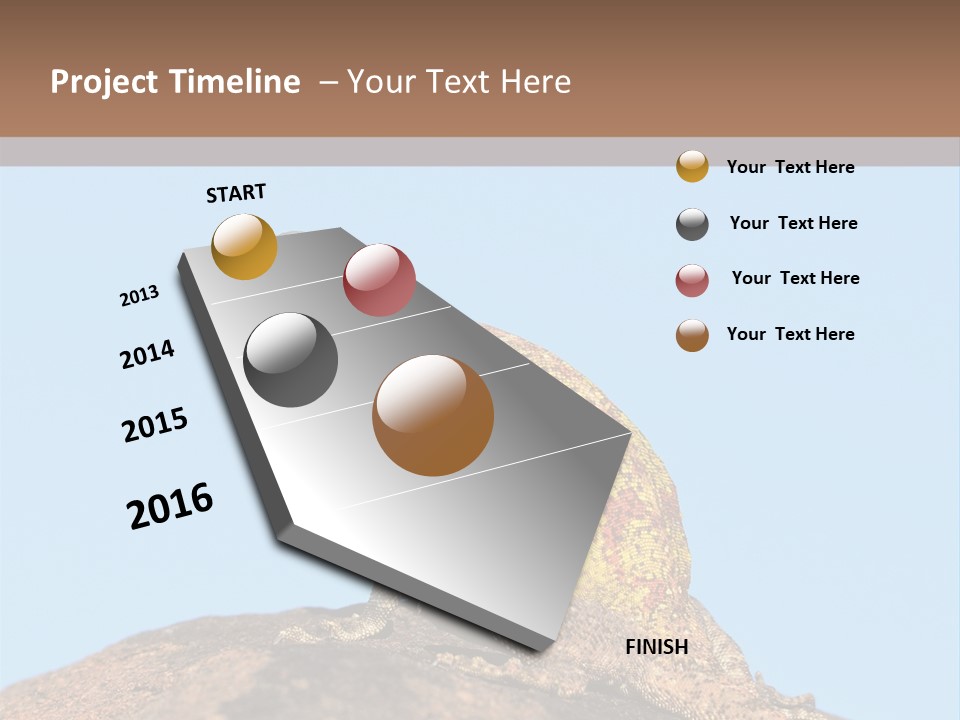 Project Timeline – Your Text Here

START

2013

2014

2015

2016

FINISH

Your Text Here

Your Text Here

Your Text Here

Your Text Here